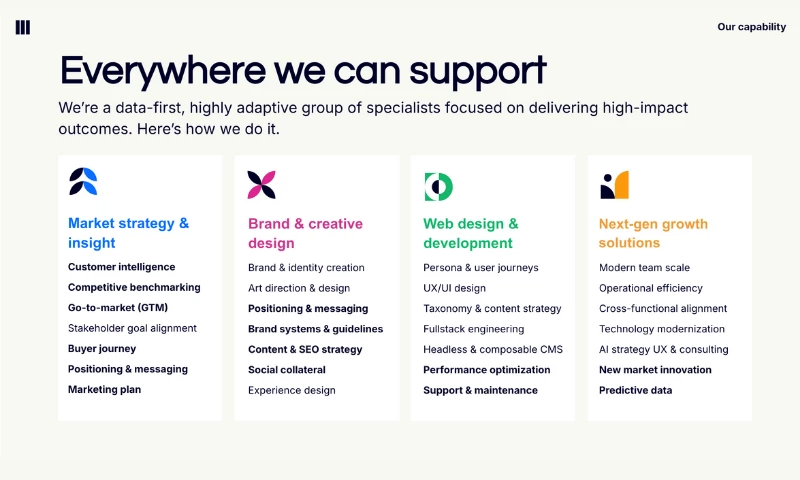 Our capability

Everywhere we can support

We're a data-first, highly adaptive group of specialists focused on delivering high-impact outcomes. Here's how we do it.

Market strategy & insight

Customer intelligence
Competitive benchmarking
Go-to-market (GTM)
Stakeholder goal alignment
Buyer journey
Positioning & messaging
Marketing plan

Brand & creative design

Brand & identity creation
Art direction & design
Positioning & messaging
Brand systems & guidelines
Content & SEO strategy
Social collateral
Experience design

Web design & development

Persona & user journeys
UX/UI design
Taxonomy & content strategy
Fullstack engineering
Headless & composable CMS
Performance optimization
Support & maintenance

Next-gen growth solutions

Modern team scale
Operational efficiency
Cross-functional alignment
Technology modernization
AI strategy UX & consulting
New market innovation
Predictive data